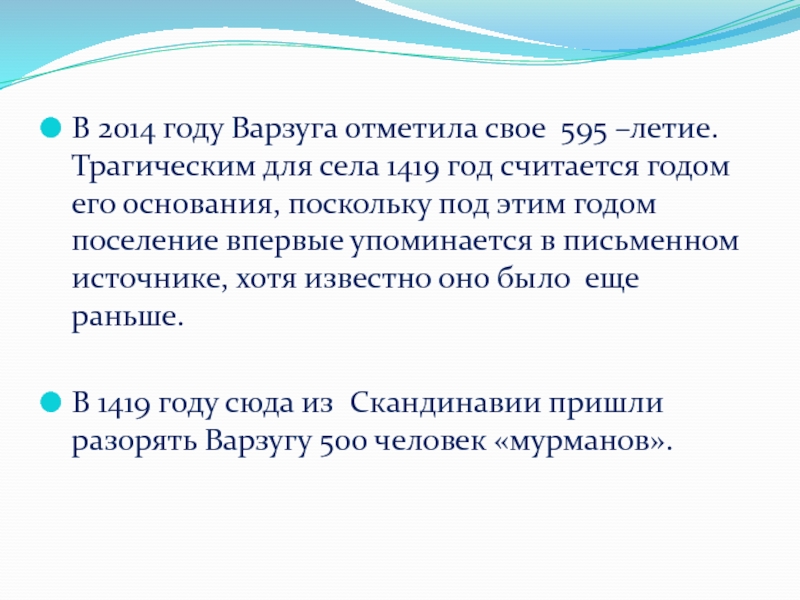 В 2014 году Варзуга отметила свое 595 –летие. Трагическим для села 1419 год считается годом его основания, поскольку под этим годом поселение впервые упоминается в письменном источнике, хотя известно оно было еще раньше.

В 1419 году сюда из Скандинавии пришли разорять Варзугу 500 человек «мурманов».